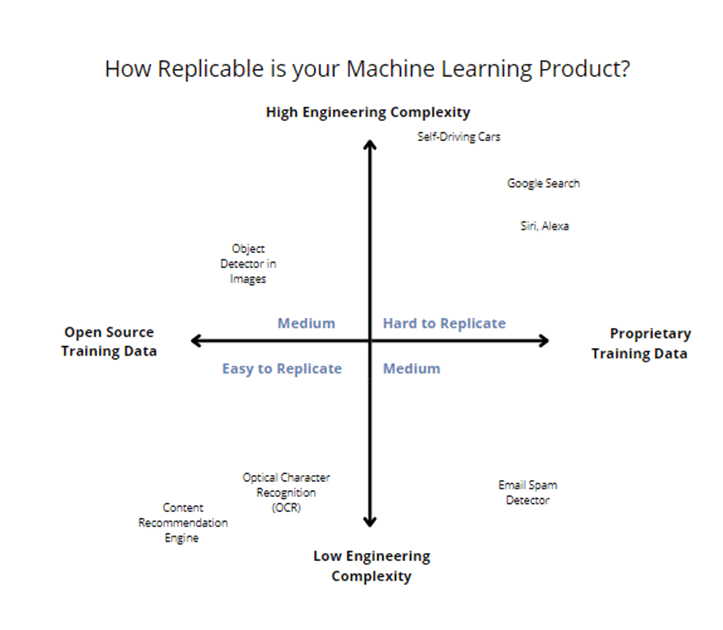 How Replicable is your Machine Learning Product?

High Engineering Complexity

Self-Driving Cars

Google Search

Siri, Alexa

Object Detector in Images

Medium

Hard to Replicate

Open Source Training Data

Proprietary Training Data

Easy to Replicate

Medium

Optical Character Recognition (OCR)

Email Spam Detector

Content Recommendation Engine

Low Engineering Complexity